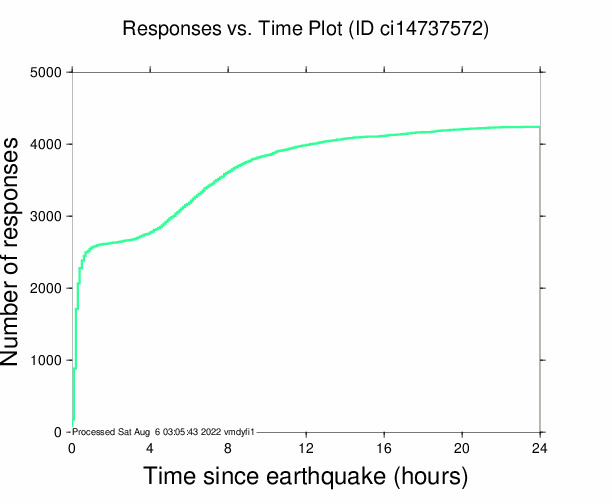 Responses vs. Time Plot (ID ci14737572)

Number of responses

5000
4000
3000
2000
1000
0

Processed Sat Aug 6 03:05:43 2022 vmdyfi1

0
4
8
12
16
20
24

Time since earthquake (hours)